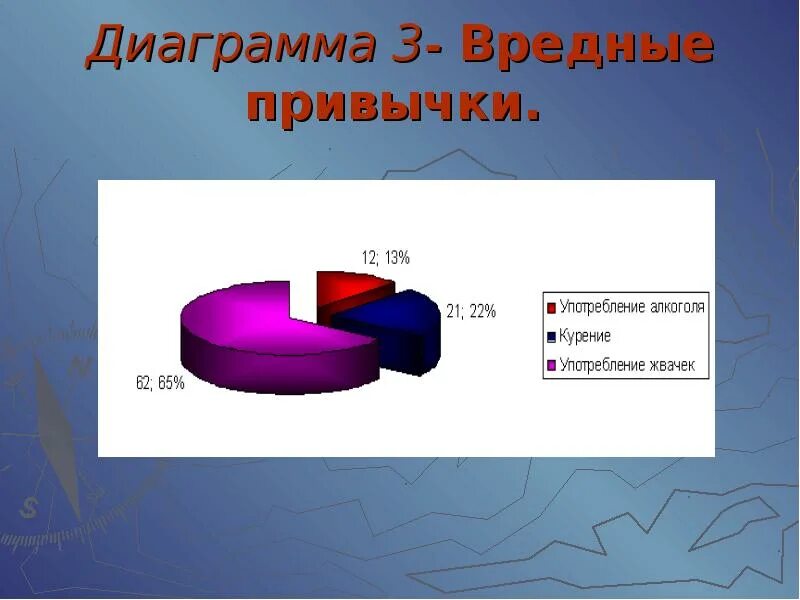 Диаграмма 3- Вредные привычки.

12; 13%

21; 22%

62; 65%

Употребление алкоголя
Курение
Употребление жвачек